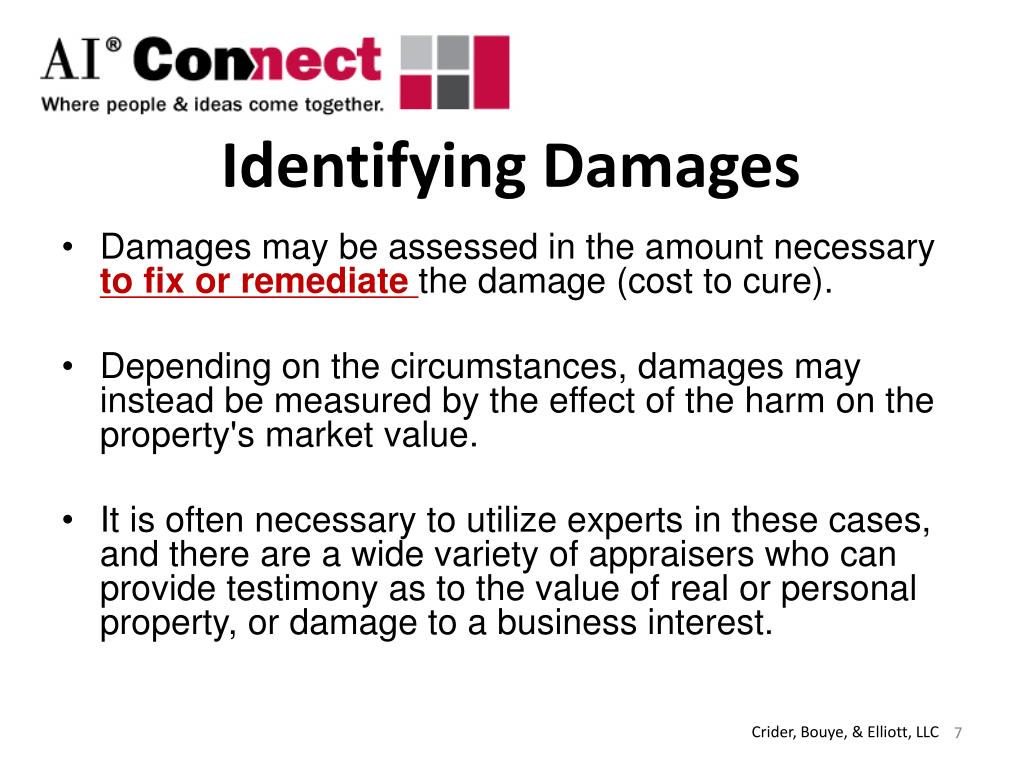 AI® Connect
Where people & ideas come together.

Identifying Damages

• Damages may be assessed in the amount necessary to fix or remediate the damage (cost to cure).

• Depending on the circumstances, damages may instead be measured by the effect of the harm on the property's market value.

• It is often necessary to utilize experts in these cases, and there are a wide variety of appraisers who can provide testimony as to the value of real or personal property, or damage to a business interest.

Crider, Bouye, & Elliott, LLC 7